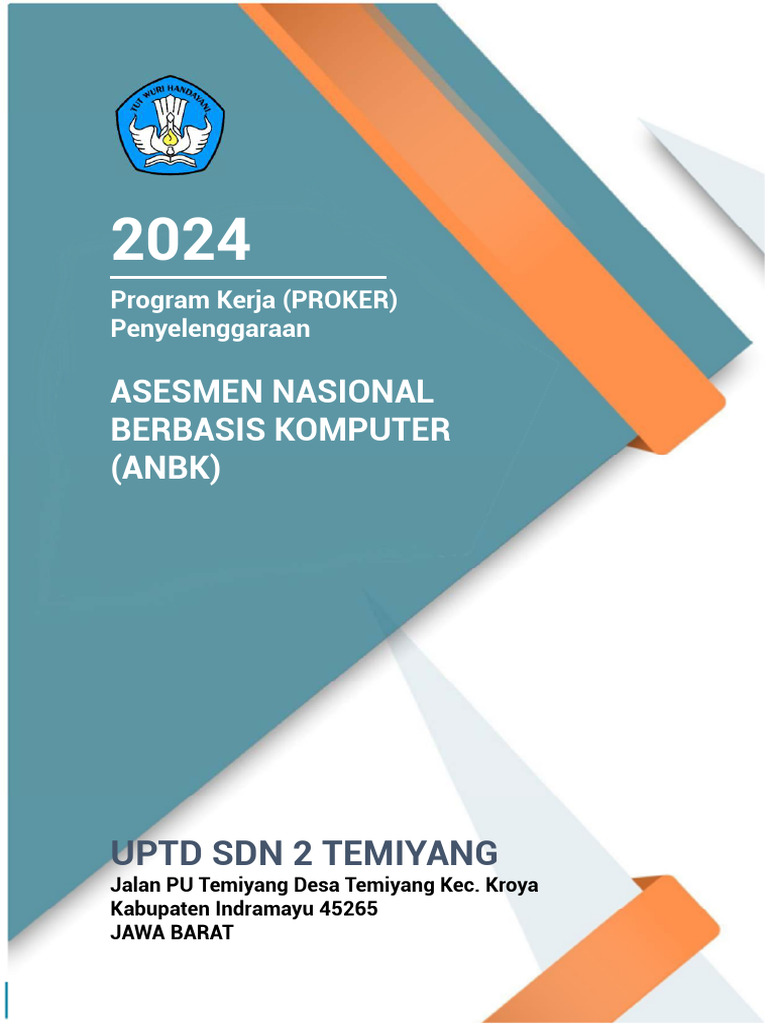 TUT WURI HANDAYANI

2024

Program Kerja (PROKER)
Penyelenggaraan

ASESMEN NASIONAL
BERBASIS KOMPUTER
(ANBK)

UPTD SDN 2 TEMIYANG
Jalan PU Temiyang Desa Temiyang Kec. Kroya
Kabupaten Indramayu 45265
JAWA BARAT